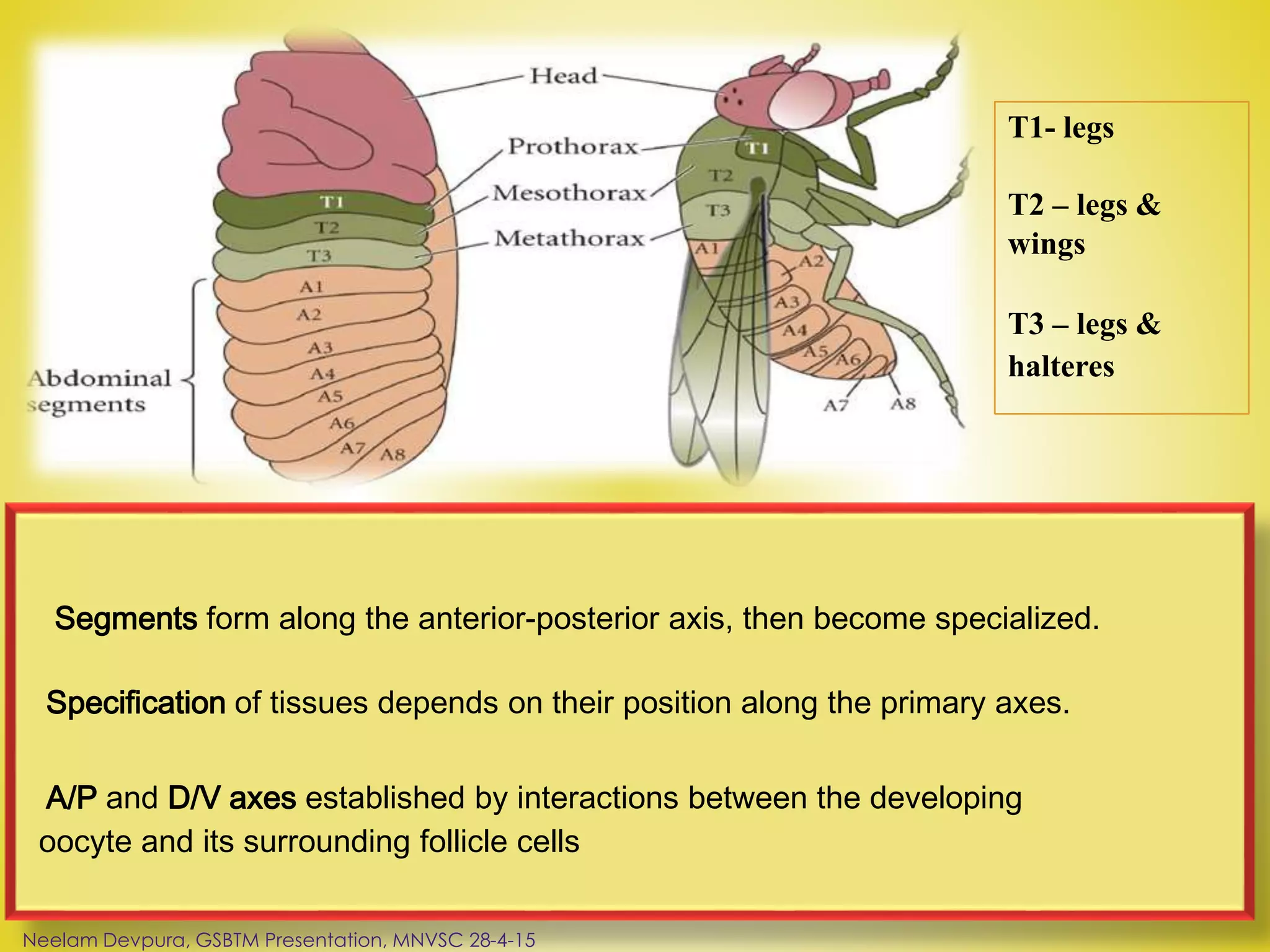 Head
Prothorax
Mesothorax
Metathorax
T1
T2
T3
A1
A2
A3
A4
A5
A6
A7
A8
Abdominal segments

T1
T2
T3
A1
A2
A3
A4
A5
A6
A7
A8

T1- legs

T2 – legs & wings

T3 – legs & halteres

Segments form along the anterior-posterior axis, then become specialized.

Specification of tissues depends on their position along the primary axes.

A/P and D/V axes established by interactions between the developing oocyte and its surrounding follicle cells

Neelam Devpura, GSBTM Presentation, MNVSC 28-4-15